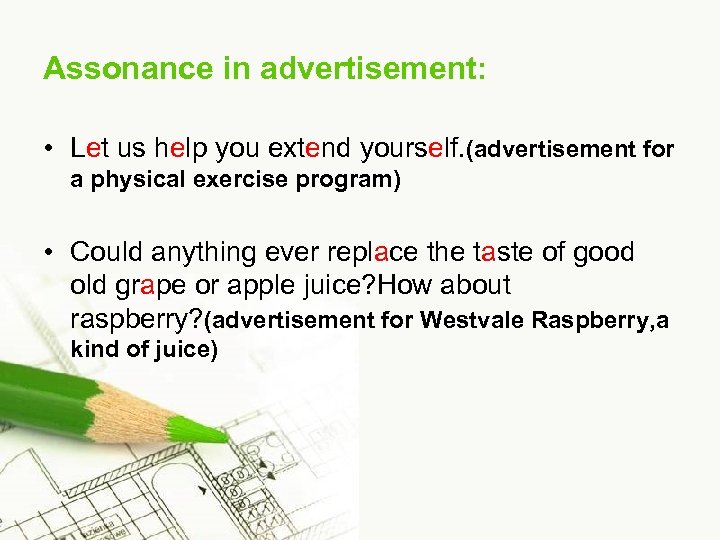 Assonance in advertisement:

• Let us help you extend yourself.(advertisement for a physical exercise program)

• Could anything ever replace the taste of good old grape or apple juice?How about raspberry?(advertisement for Westvale Raspberry,a kind of juice)